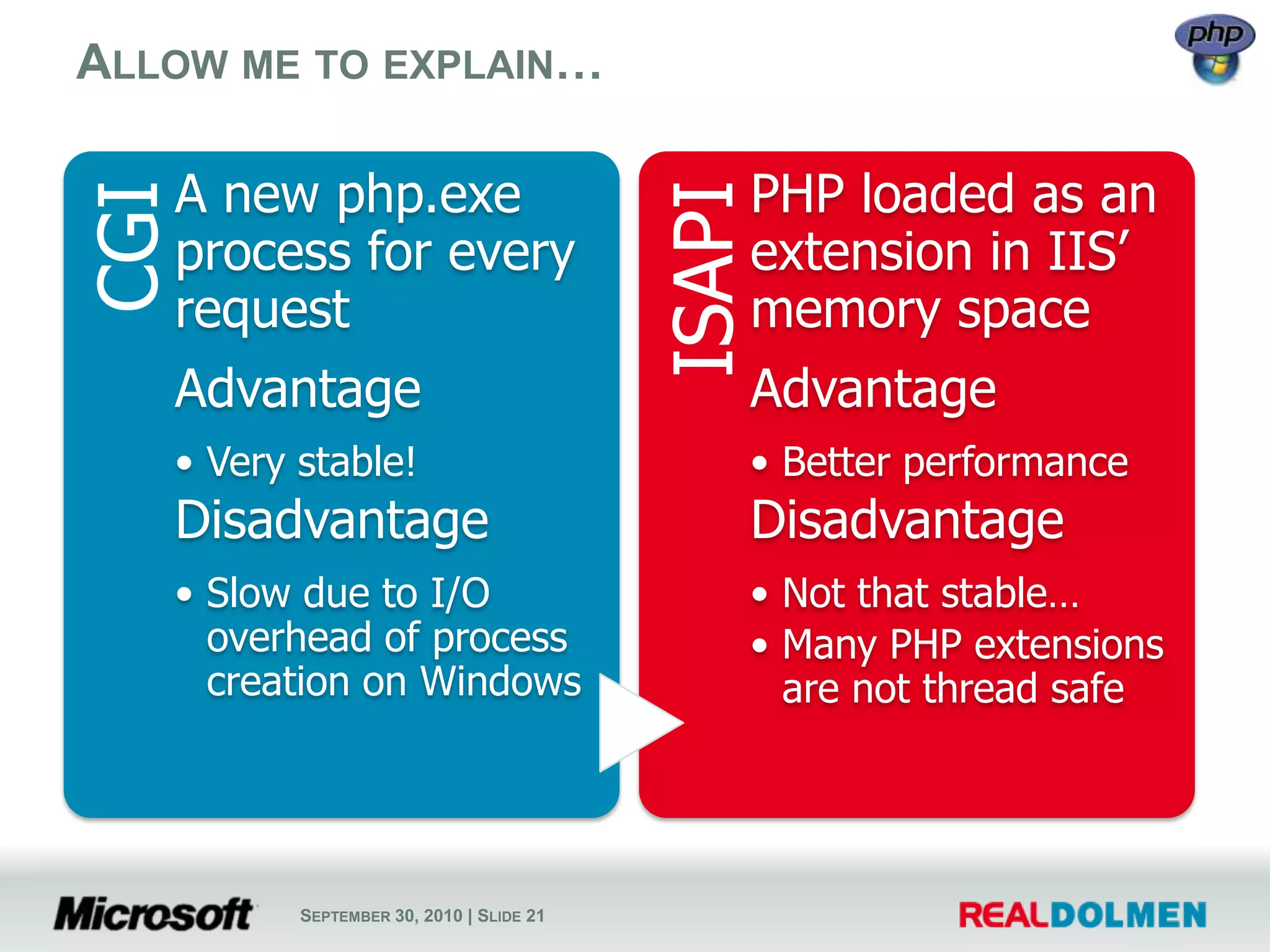 ALLOW ME TO EXPLAIN…

php

CGI

A new php.exe process for every request

Advantage

• Very stable!

Disadvantage

• Slow due to I/O overhead of process creation on Windows

ISAPI

PHP loaded as an extension in IIS' memory space

Advantage

• Better performance

Disadvantage

• Not that stable…
• Many PHP extensions are not thread safe

Microsoft

SEPTEMBER 30, 2010 | SLIDE 21

REALDOLMEN